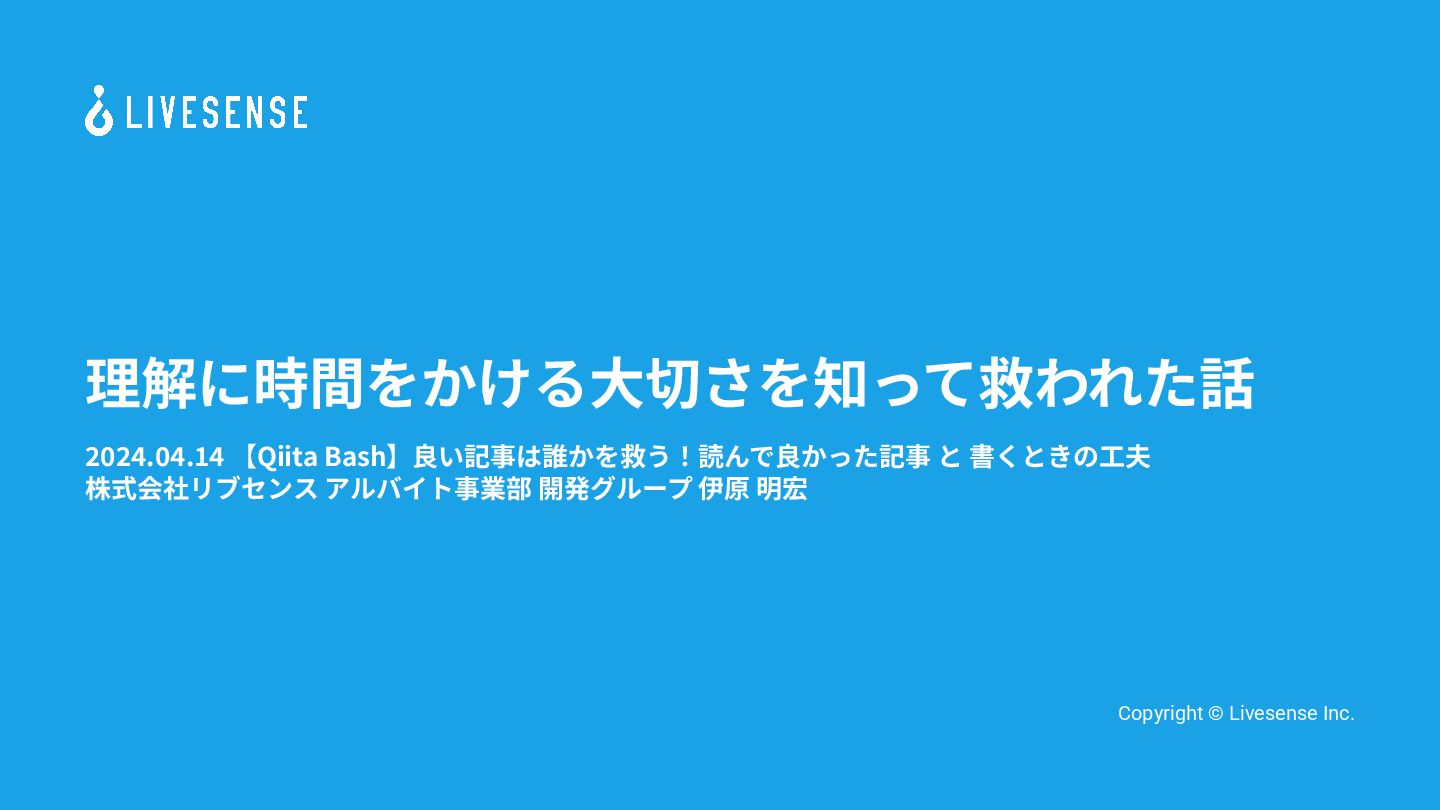 LIVESENSE

理解に時間をかける大切さを知って救われた話

2024.04.14 【Qiita Bash】良い記事は誰かを救う！読んで良かった記事 と 書くときの工夫
株式会社リブセンス アルバイト事業部 開発グループ 伊原 明宏

Copyright © Livesense Inc.